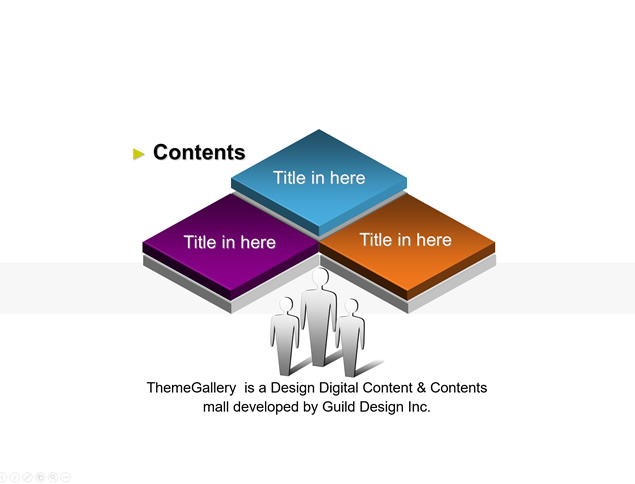 Contents

Title in here

Title in here

Title in here

ThemeGallery is a Design Digital Content & Contents mall developed by Guild Design Inc.